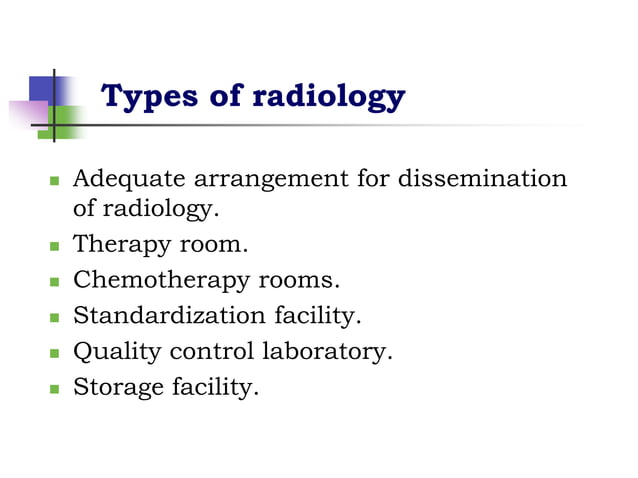 Types of radiology

- Adequate arrangement for dissemination of radiology.
- Therapy room.
- Chemotherapy rooms.
- Standardization facility.
- Quality control laboratory.
- Storage facility.